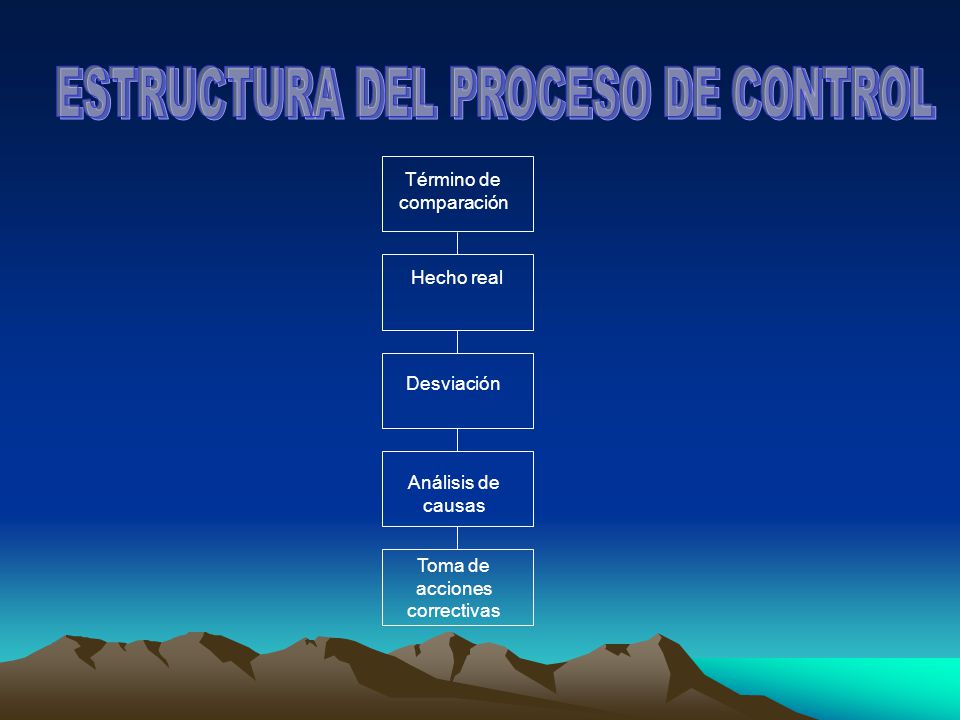 ESTRUCTURA DEL PROCESO DE CONTROL

Término de comparación

Hecho real

Desviación

Análisis de causas

Toma de acciones correctivas